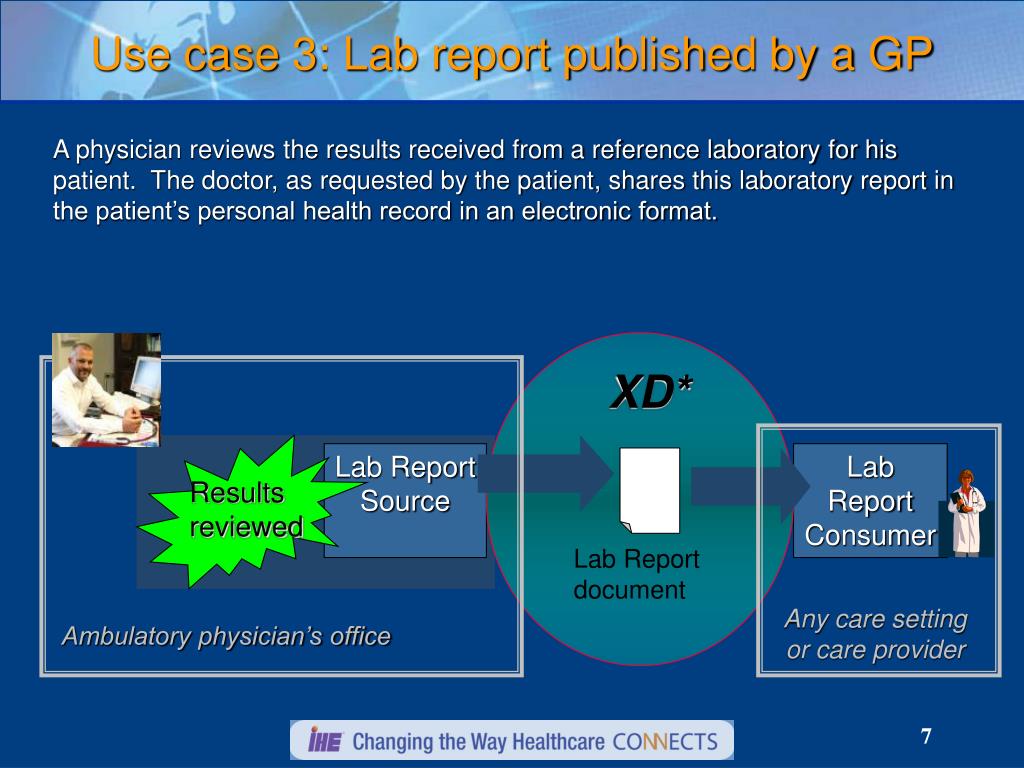 Use case 3: Lab report published by a GP

A physician reviews the results received from a reference laboratory for his patient. The doctor, as requested by the patient, shares this laboratory report in the patient's personal health record in an electronic format.

Results reviewed

Lab Report Source

XD*

Lab Report document

Lab Report Consumer

Ambulatory physician's office

Any care setting or care provider

IHE Changing the Way Healthcare CONNECTS

7